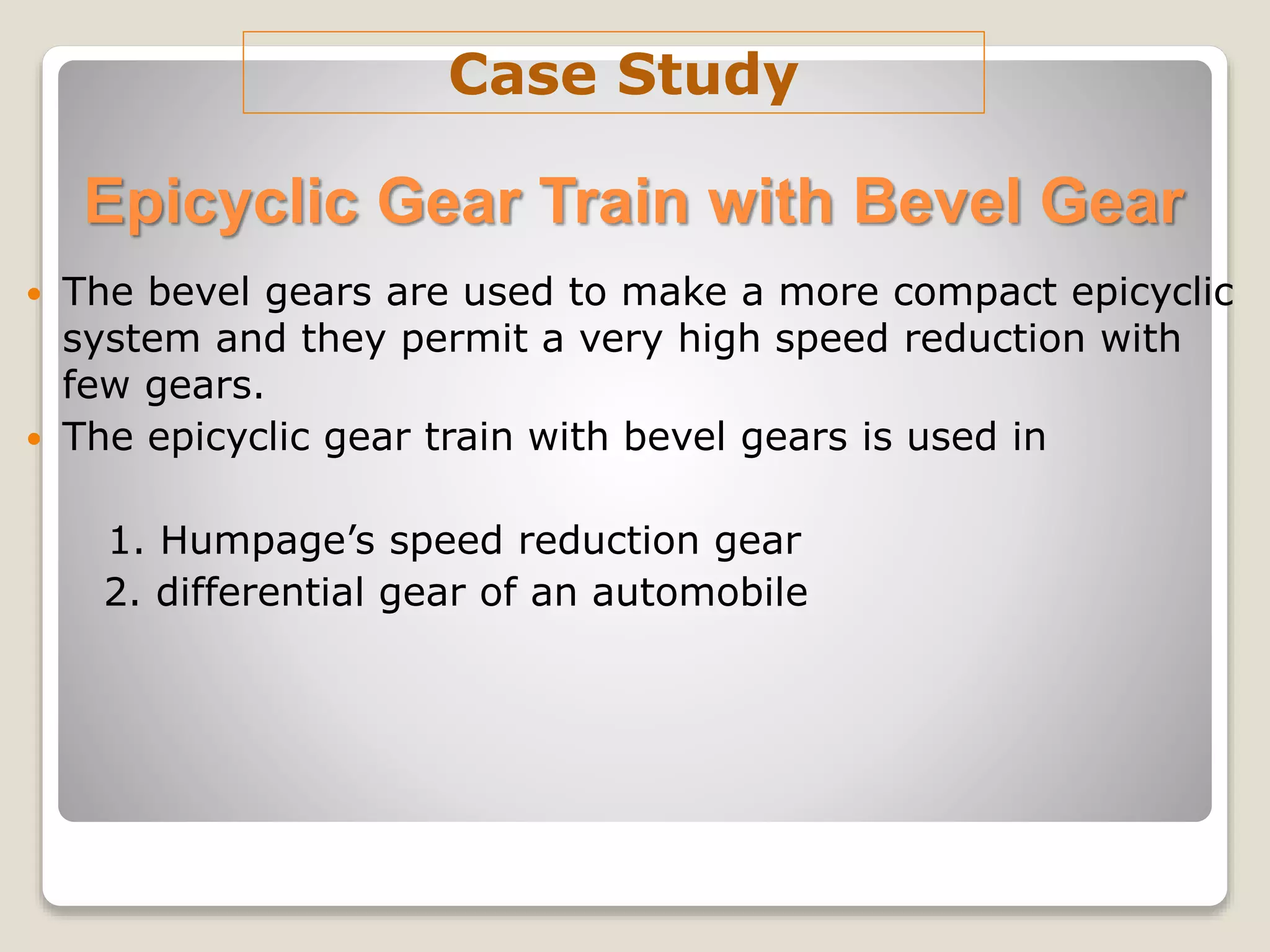 Case Study

Epicyclic Gear Train with Bevel Gear

• The bevel gears are used to make a more compact epicyclic system and they permit a very high speed reduction with few gears.
• The epicyclic gear train with bevel gears is used in

1. Humpage’s speed reduction gear
2. differential gear of an automobile